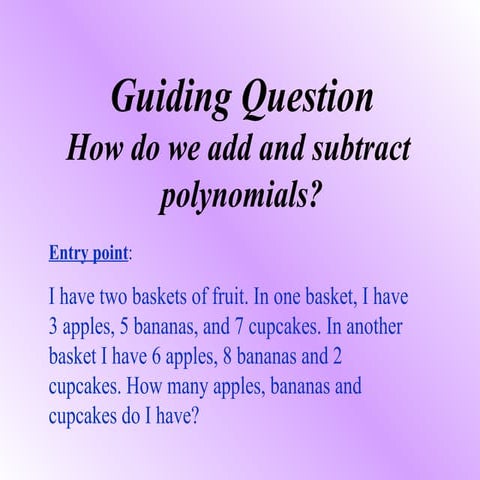 Guiding Question
How do we add and subtract polynomials?

Entry point:

I have two baskets of fruit. In one basket, I have 3 apples, 5 bananas, and 7 cupcakes. In another basket I have 6 apples, 8 bananas and 2 cupcakes. How many apples, bananas and cupcakes do I have?